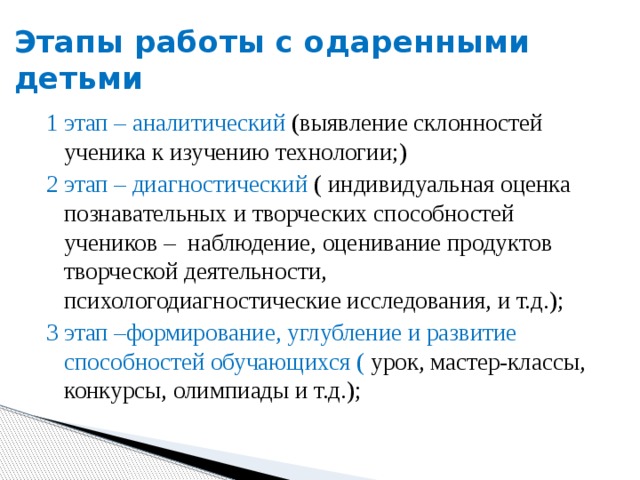 Этапы работы с одаренными детьми

1 этап – аналитический (выявление склонностей ученика к изучению технологии;)

2 этап – диагностический ( индивидуальная оценка познавательных и творческих способностей учеников – наблюдение, оценивание продуктов творческой деятельности, психологодиагностические исследования, и т.д.);

3 этап –формирование, углубление и развитие способностей обучающихся ( урок, мастер-классы, конкурсы, олимпиады и т.д.);